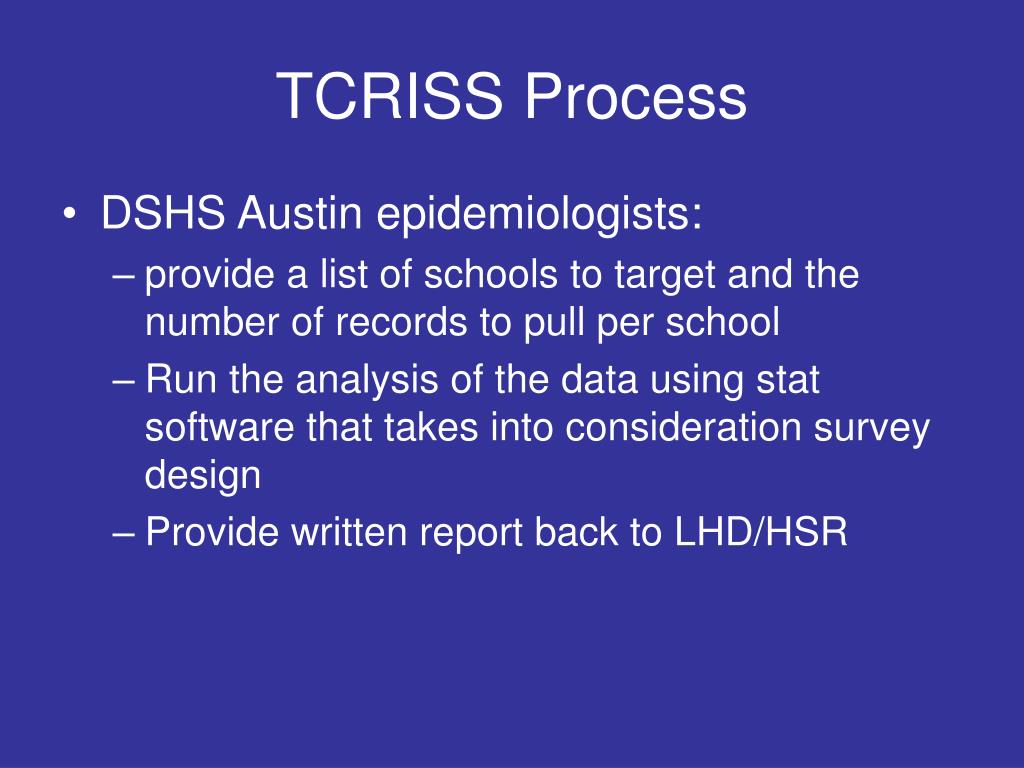 TCRISS Process

• DSHS Austin epidemiologists:
– provide a list of schools to target and the number of records to pull per school
– Run the analysis of the data using stat software that takes into consideration survey design
– Provide written report back to LHD/HSR